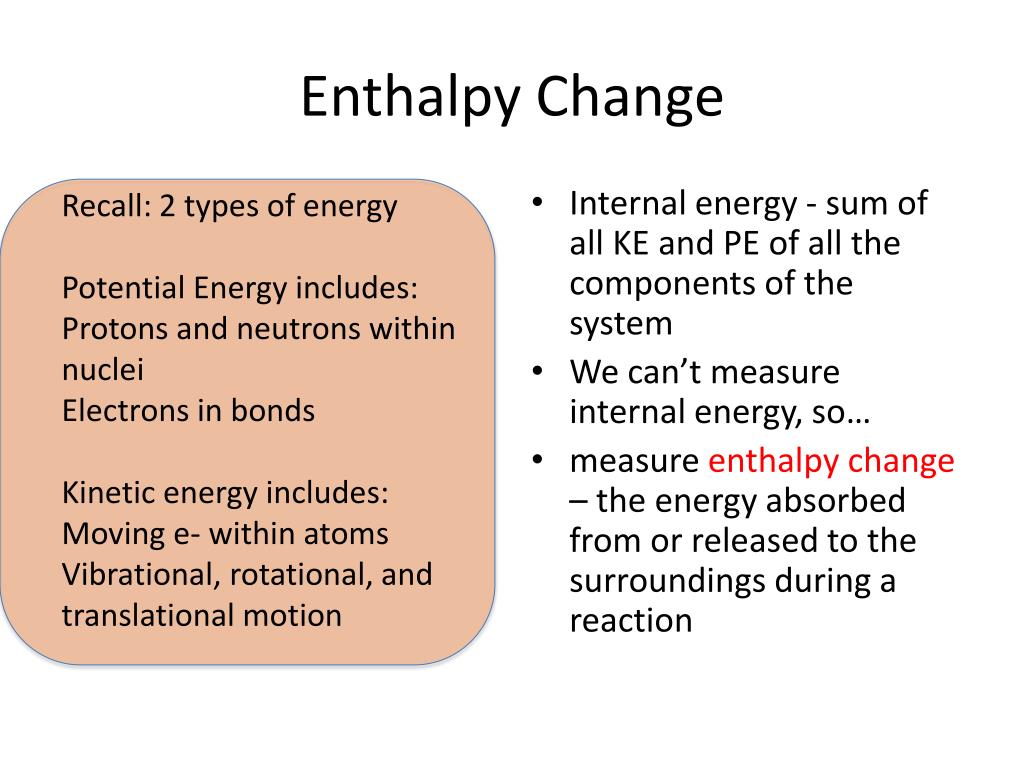 Enthalpy Change

Recall: 2 types of energy

Potential Energy includes:
Protons and neutrons within nuclei
Electrons in bonds

Kinetic energy includes:
Moving e- within atoms
Vibrational, rotational, and translational motion

• Internal energy - sum of all KE and PE of all the components of the system
• We can’t measure internal energy, so…
• measure enthalpy change – the energy absorbed from or released to the surroundings during a reaction